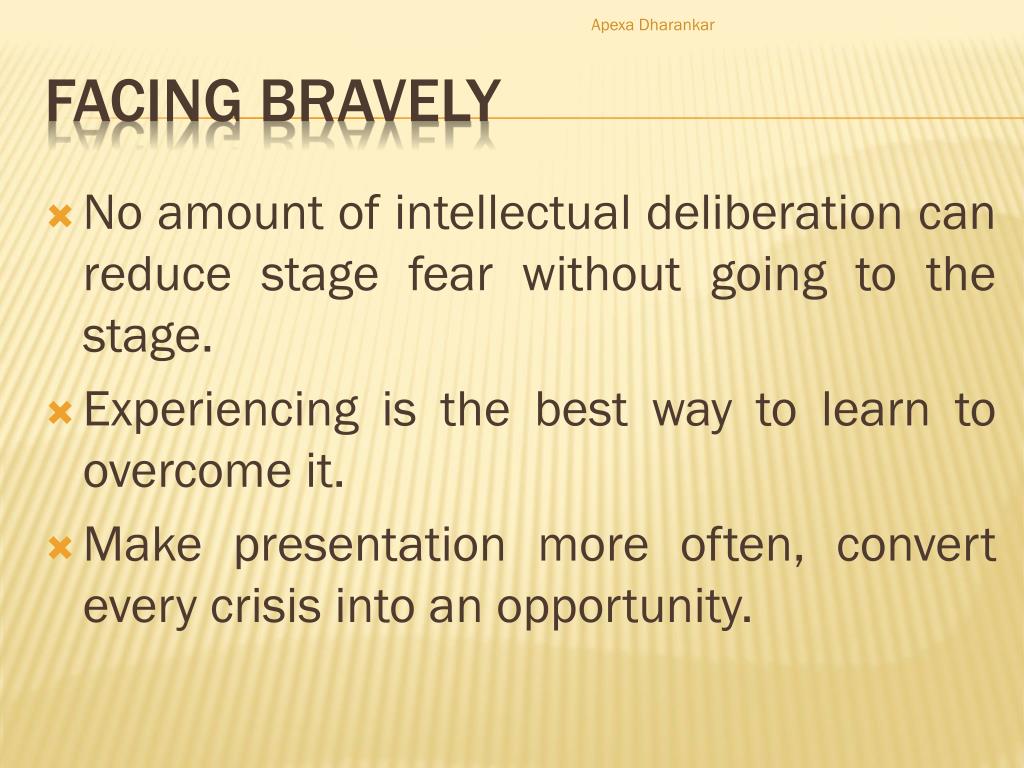 Apexa Dharankar

FACING BRAVELY

No amount of intellectual deliberation can reduce stage fear without going to the stage.

Experiencing is the best way to learn to overcome it.

Make presentation more often, convert every crisis into an opportunity.